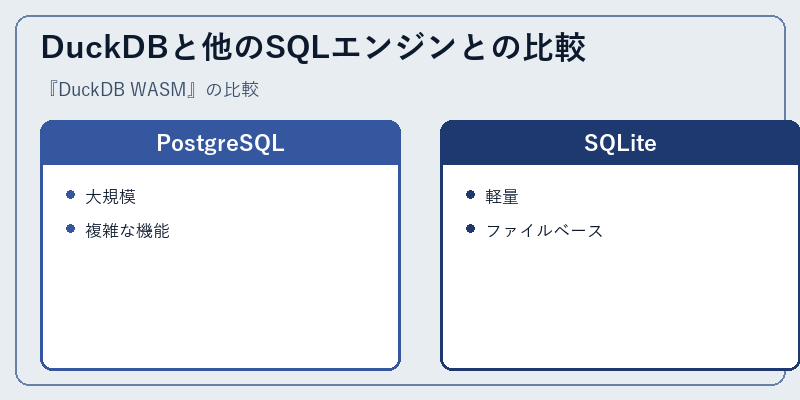 DuckDBと他のSQLエンジンとの比較

『DuckDB WASM』の比較

PostgreSQL

- 大規模
- 複雑な機能

SQLite

- 軽量
- ファイルベース